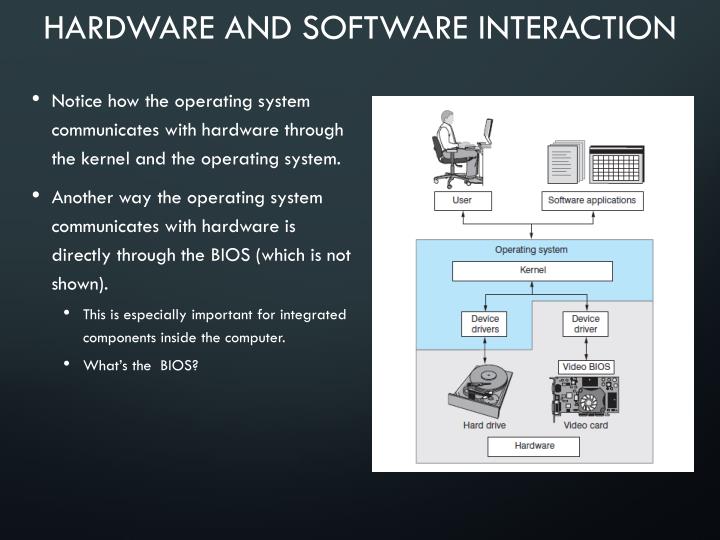 HARDWARE AND SOFTWARE INTERACTION

• Notice how the operating system communicates with hardware through the kernel and the operating system.

• Another way the operating system communicates with hardware is directly through the BIOS (which is not shown).

• This is especially important for integrated components inside the computer.

• What's the BIOS?

User

Software applications

Operating system

Kernel

Device drivers

Device driver

Video BIOS

Hard drive

Video card

Hardware